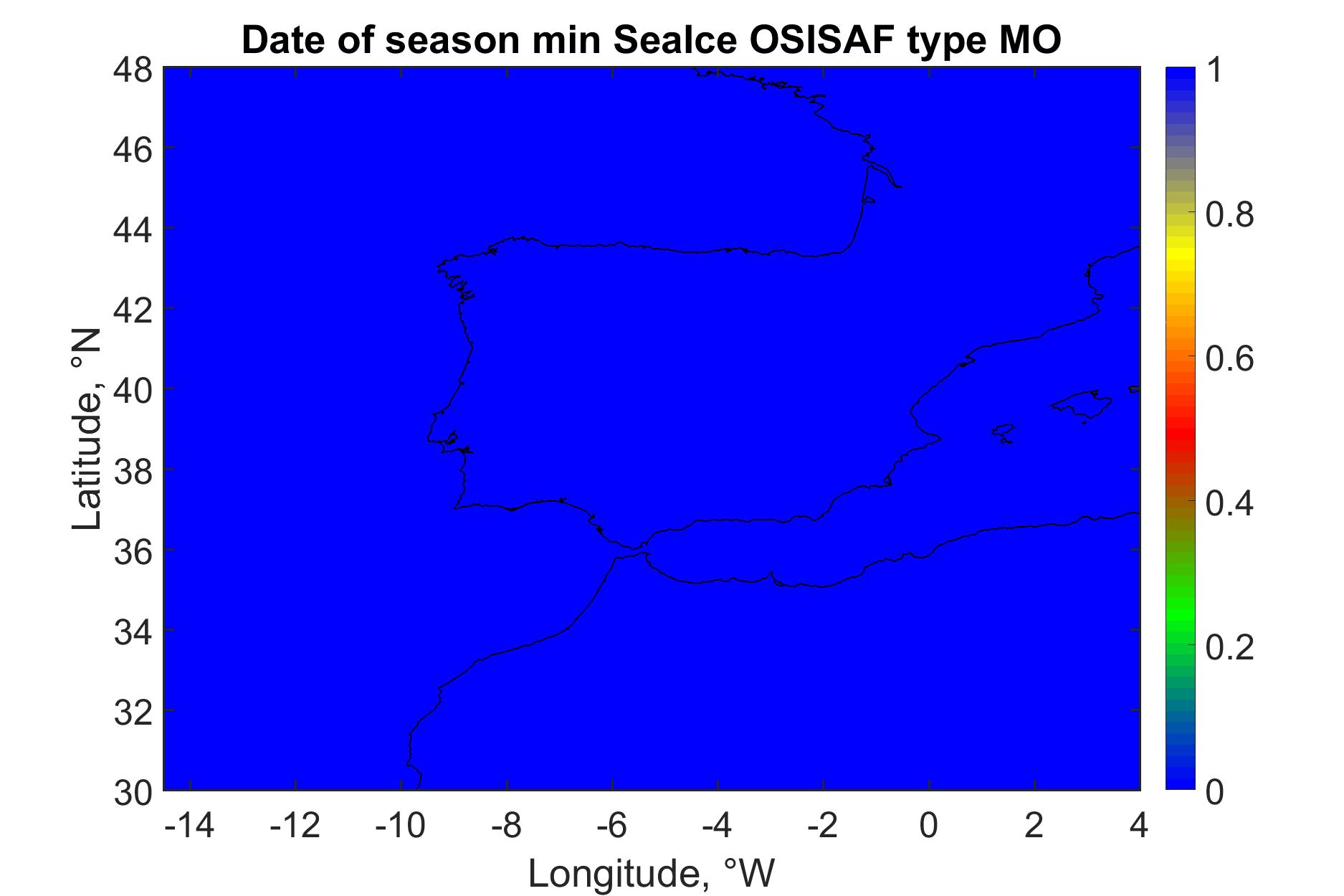 Date of season min SeaIce OSISAF type MO

48
46
44
42
40
38
36
34
32
30

Latitude, °N

-14 -12 -10 -8 -6 -4 -2 0 2 4

Longitude, °W

1
0.8
0.6
0.4
0.2
0